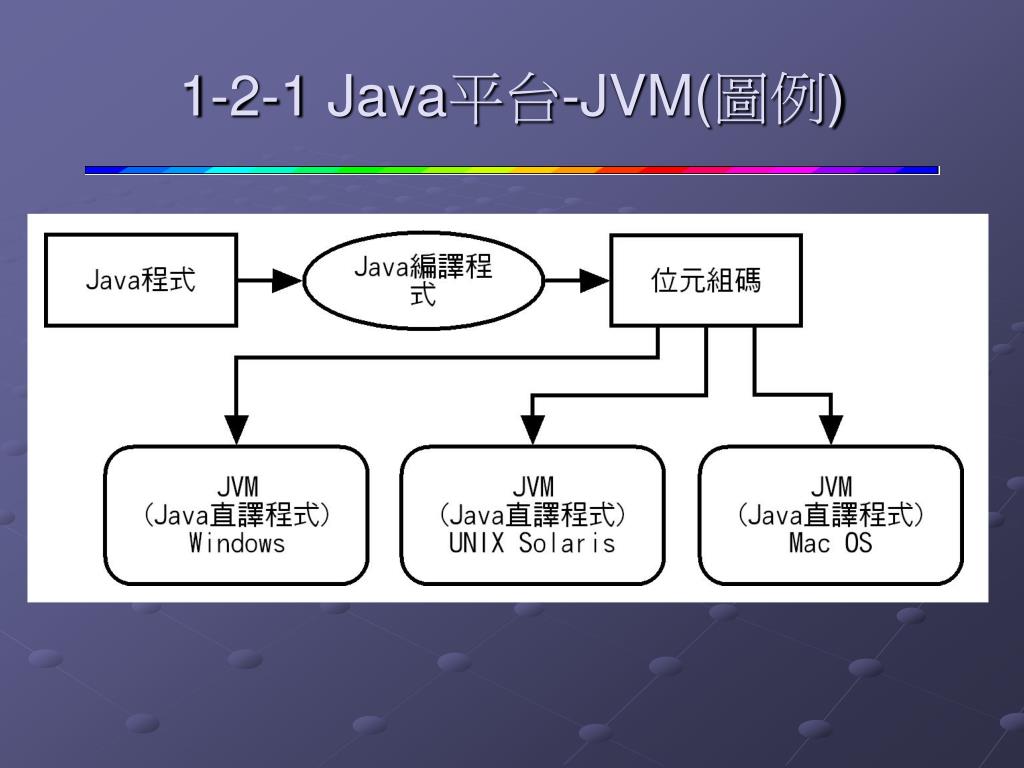 1-2-1 Java平台-JVM(圖例)

Java程式

Java編譯程式

位元組碼

JVM
(Java直譯程式)
Windows

JVM
(Java直譯程式)
UNIX Solaris

JVM
(Java直譯程式)
Mac OS